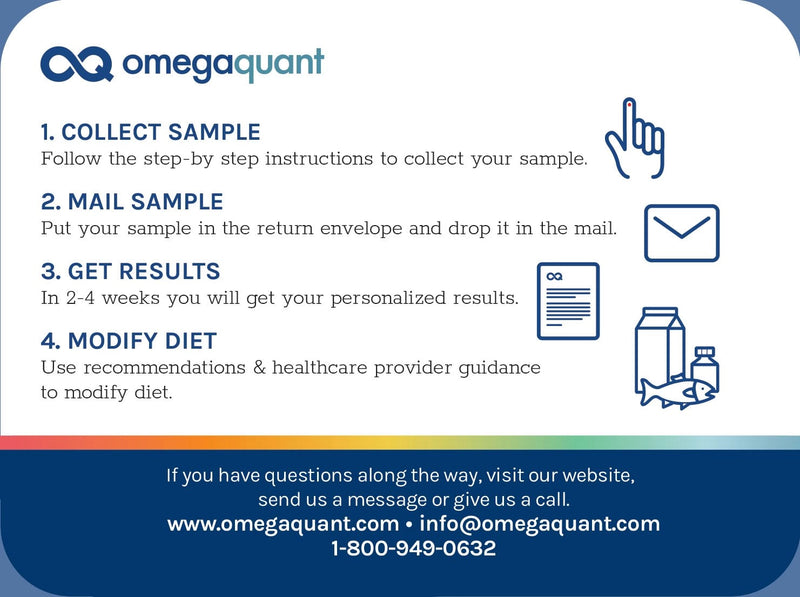 omegaquant

1. COLLECT SAMPLE
Follow the step-by step instructions to collect your sample.

2. MAIL SAMPLE
Put your sample in the return envelope and drop it in the mail.

3. GET RESULTS
In 2-4 weeks you will get your personalized results.

4. MODIFY DIET
Use recommendations & healthcare provider guidance to modify diet.

If you have questions along the way, visit our website, send us a message or give us a call.
www.omegaquant.com • info@omegaquant.com
1-800-949-0632